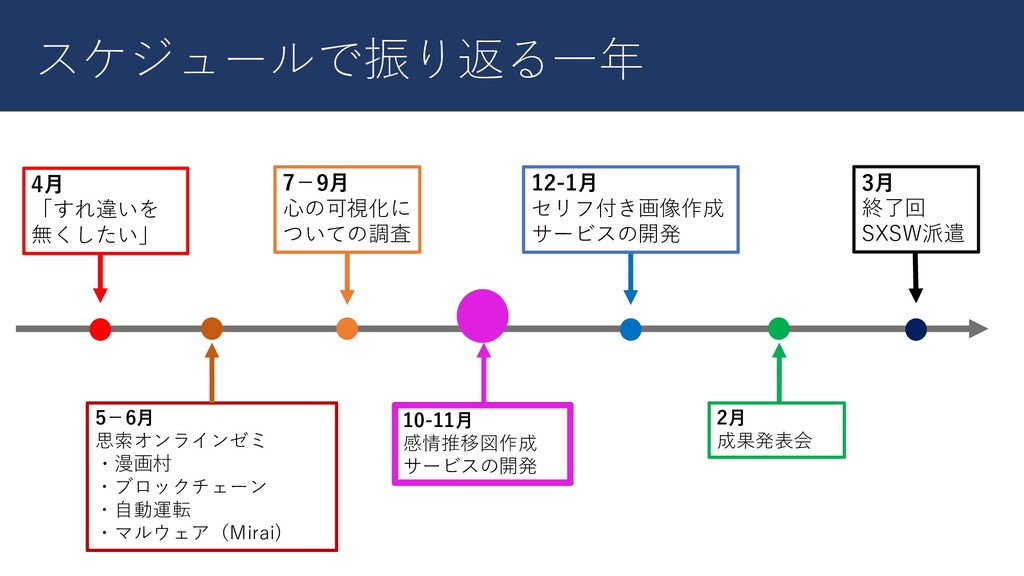 スケジュールで振り返る一年

4月
「すれ違いを無くしたい」

7－9月
心の可視化についての調査

12-1月
セリフ付き画像作成サービスの開発

3月
終了回
SXSW派遣

5－6月
思索オンラインゼミ
・漫画村
・ブロックチェーン
・自動運転
・マルウェア（Mirai）

10-11月
感情推移図作成サービスの開発

2月
成果発表会